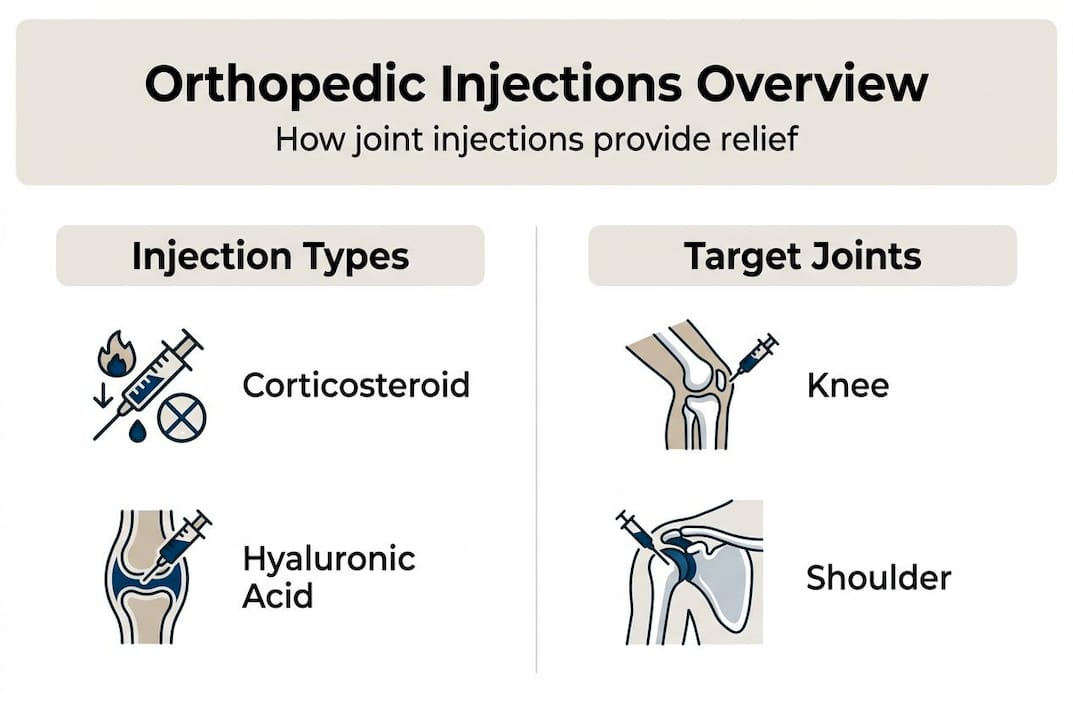 Orthopedic Injections Overview

How joint injections provide relief

Injection Types

Corticosteroid

Hyaluronic Acid

Target Joints

Knee

Shoulder